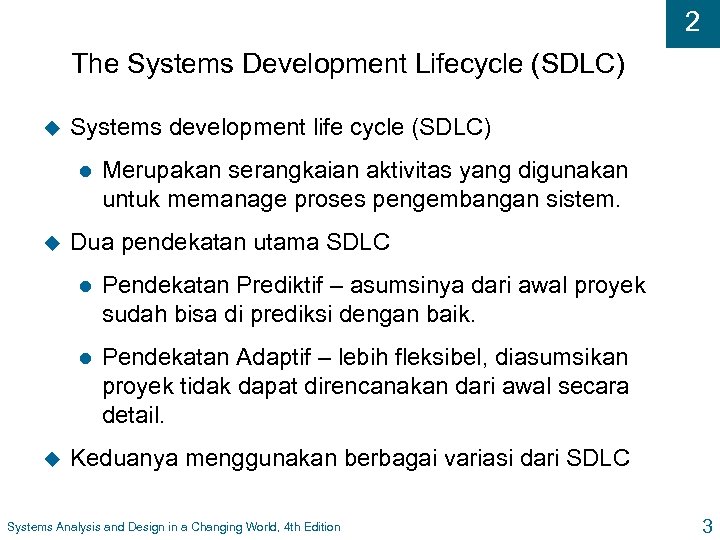 2

The Systems Development Lifecycle (SDLC)

Systems development life cycle (SDLC)

Merupakan serangkaian aktivitas yang digunakan untuk memanage proses pengembangan sistem.

Dua pendekatan utama SDLC

Pendekatan Prediktif – asumsinya dari awal proyek sudah bisa di prediksi dengan baik.

Pendekatan Adaptif – lebih fleksibel, diasumsikan proyek tidak dapat direncanakan dari awal secara detail.

Keduanya menggunakan berbagai variasi dari SDLC

Systems Analysis and Design in a Changing World, 4th Edition

3